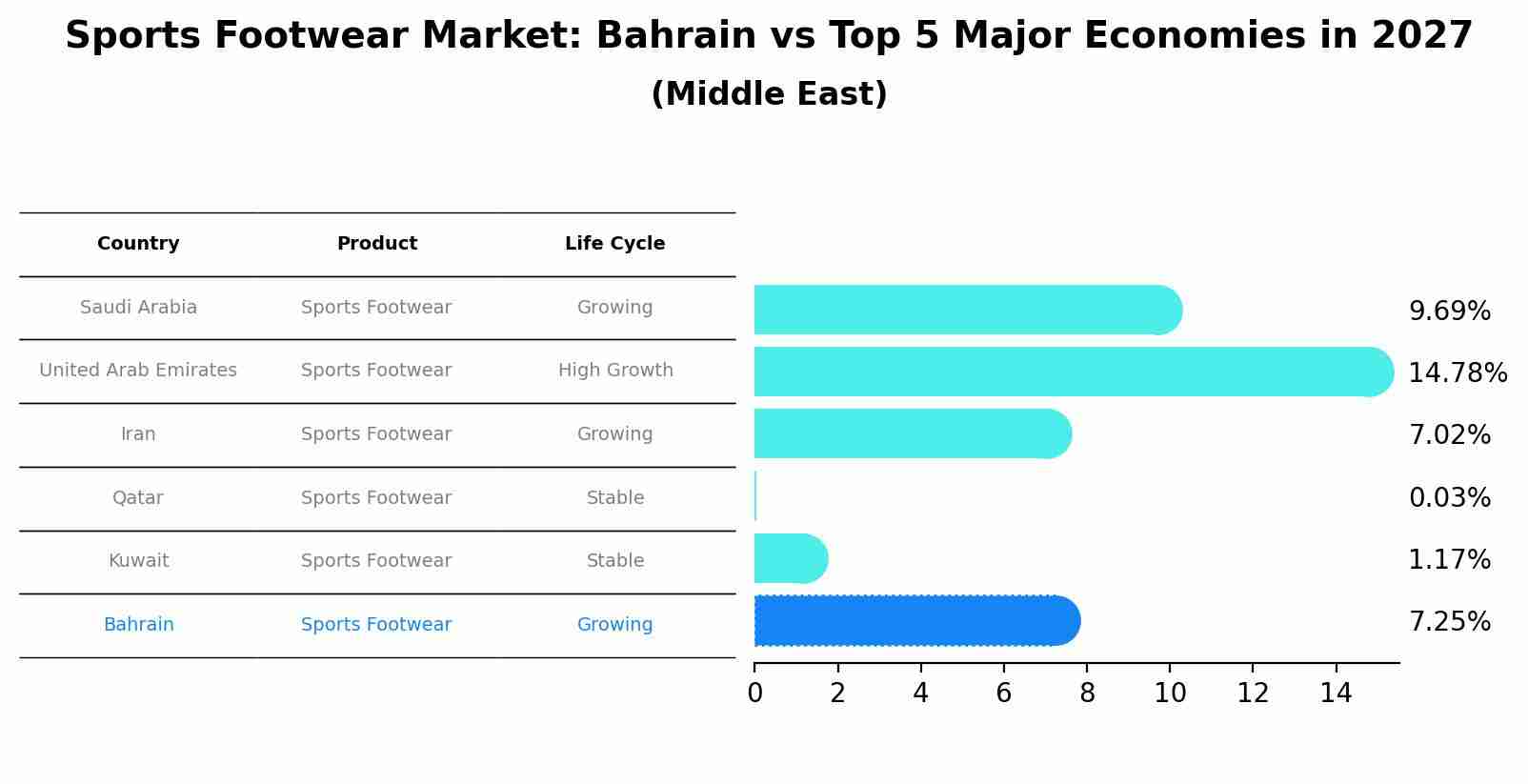 Sports Footwear Market: Bahrain vs Top 5 Major Economies in 2027
(Middle East)

| Country | Product | Life Cycle |
|---|---|---|
| Saudi Arabia | Sports Footwear | Growing |
| United Arab Emirates | Sports Footwear | High Growth |
| Iran | Sports Footwear | Growing |
| Qatar | Sports Footwear | Stable |
| Kuwait | Sports Footwear | Stable |
| Bahrain | Sports Footwear | Growing |

9.69%
14.78%
7.02%
0.03%
1.17%
7.25%

0 2 4 6 8 10 12 14